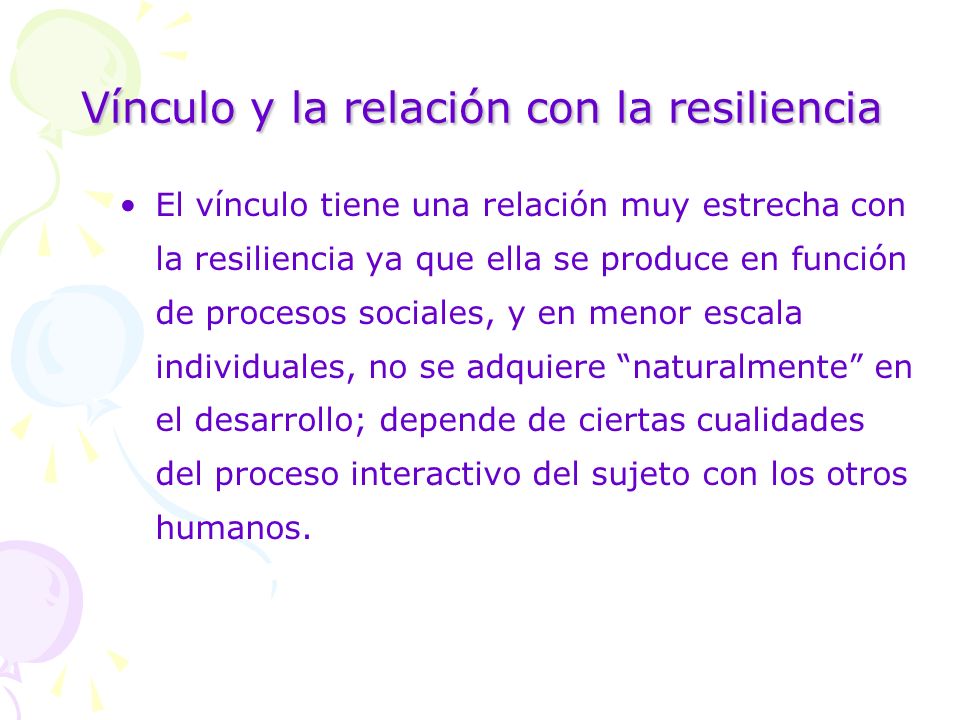 Vínculo y la relación con la resiliencia

• El vínculo tiene una relación muy estrecha con la resiliencia ya que ella se produce en función de procesos sociales, y en menor escala individuales, no se adquiere “naturalmente” en el desarrollo; depende de ciertas cualidades del proceso interactivo del sujeto con los otros humanos.